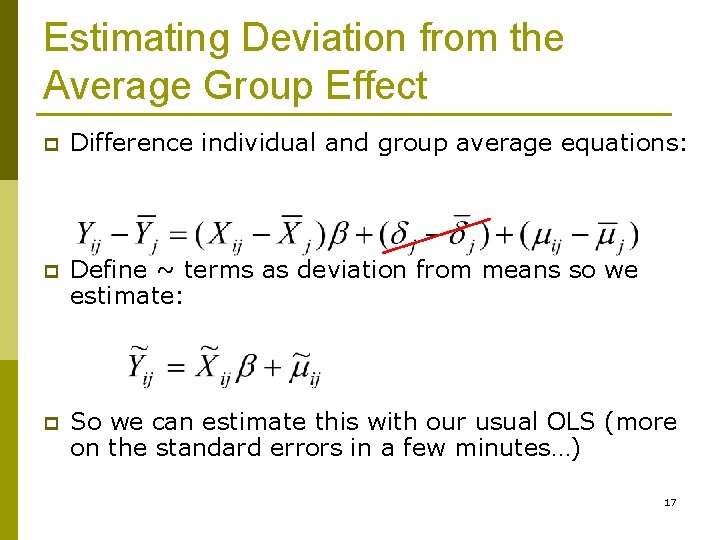 Estimating Deviation from the Average Group Effect

Difference individual and group average equations:

$Y_{ij} - \overline{Y}_j = (X_{ij} - \overline{X}_j)\beta + (\delta_j - \overline{\delta}_j) + (\mu_{ij} - \overline{\mu}_j)$

Define ~ terms as deviation from means so we estimate:

$\widetilde{Y}_{ij} = \widetilde{X}_{ij}\beta + \widetilde{\mu}_{ij}$

So we can estimate this with our usual OLS (more on the standard errors in a few minutes…)

17